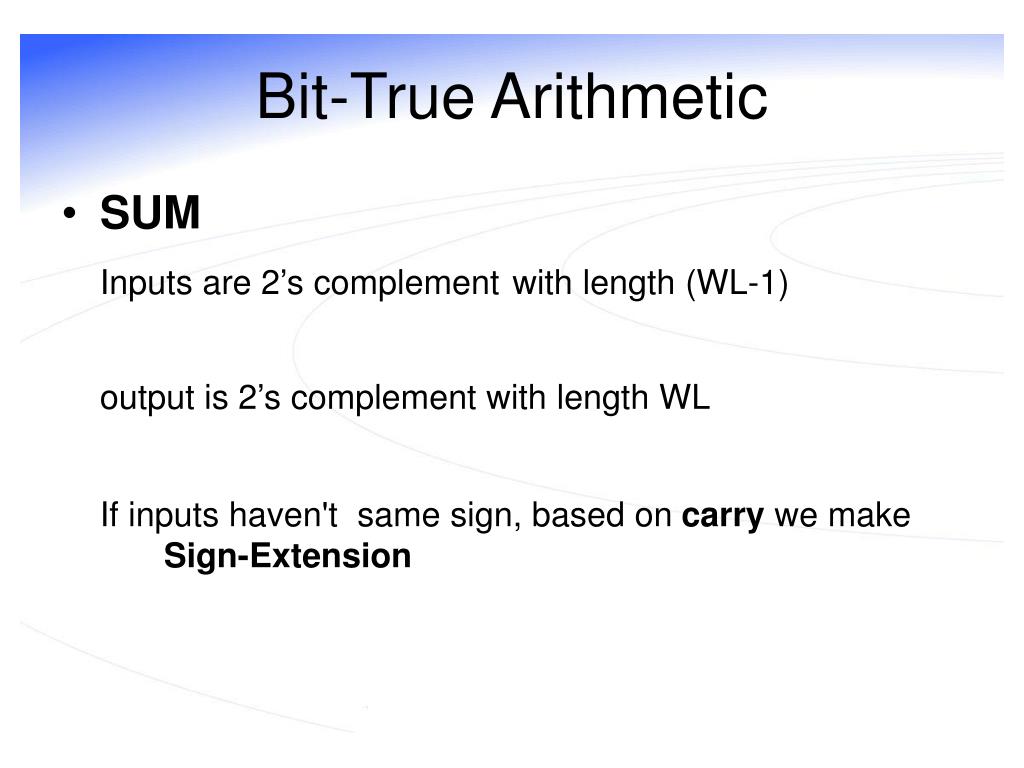 Bit-True Arithmetic

• SUM

Inputs are 2’s complement with length (WL-1)

output is 2’s complement with length WL

If inputs haven't same sign, based on carry we make Sign-Extension